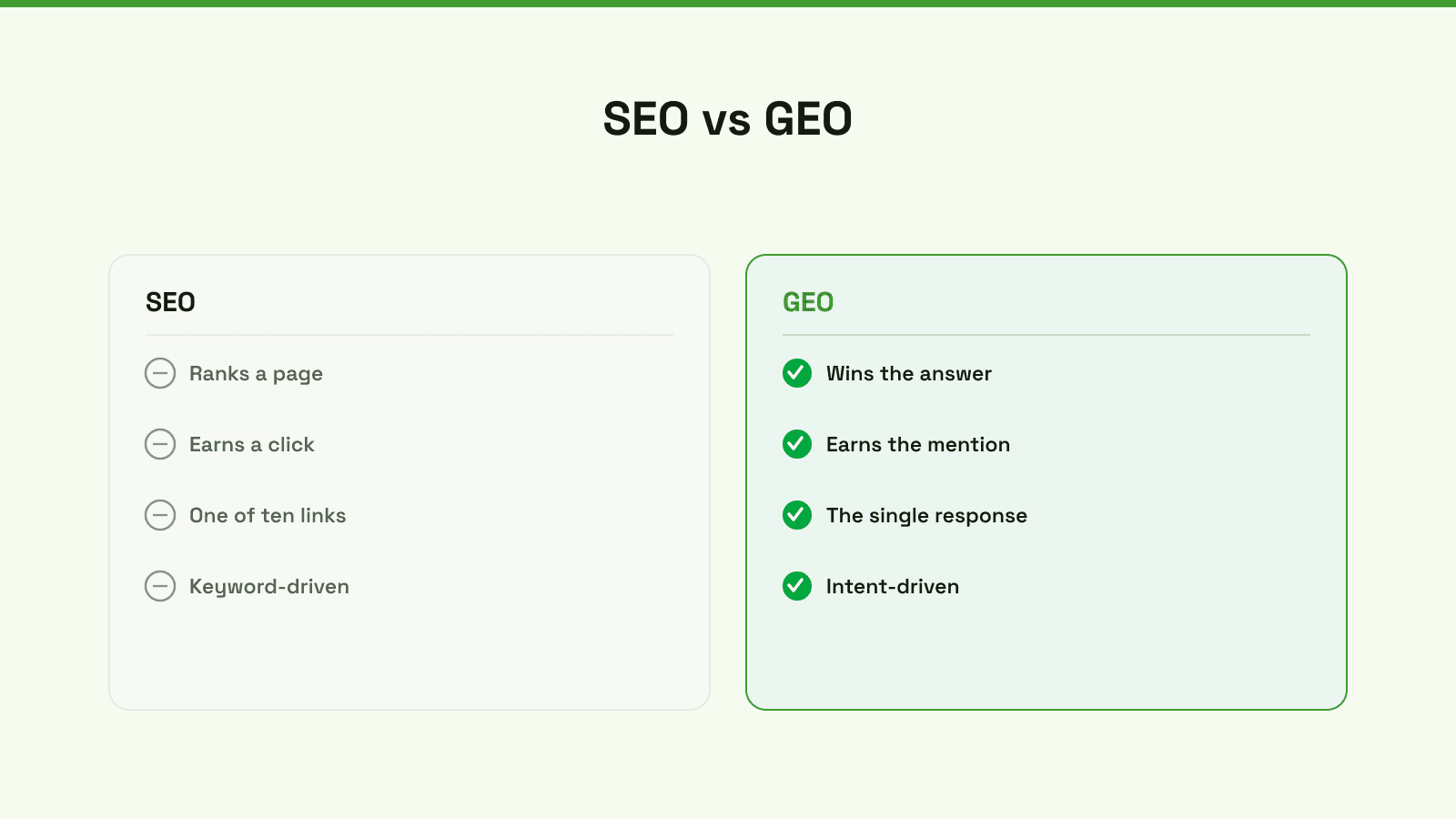 SEO vs GEO

SEO

Ranks a page

Earns a click

One of ten links

Keyword-driven

GEO

Wins the answer

Earns the mention

The single response

Intent-driven